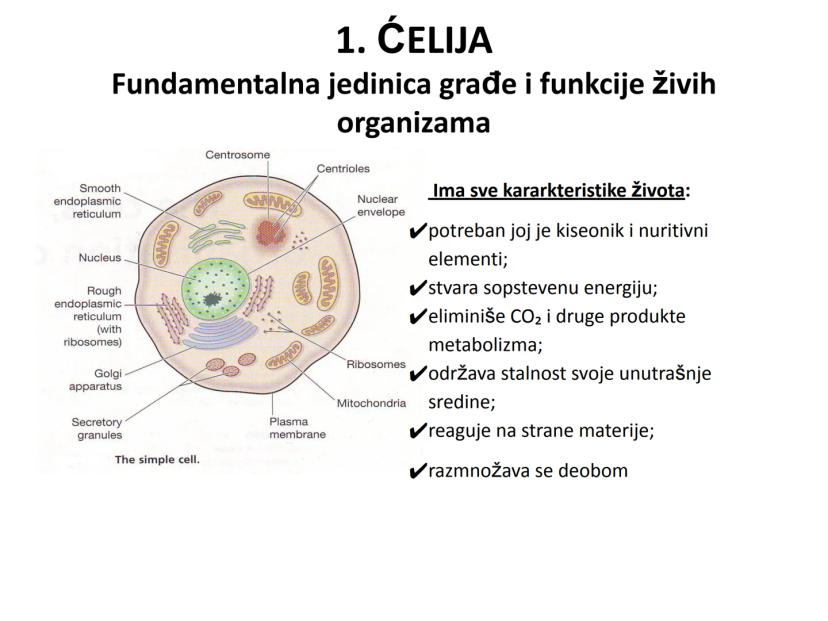 1. ĆELIJA
Fundamentalna jedinica građe i funkcije živih organizama

Centrosome
Centrioles
Smooth endoplasmic reticulum
Nuclear envelope
Nucleus
Rough endoplasmic reticulum (with ribosomes)
Ribosomes
Golgi apparatus
Mitochondria
Secretory granules
Plasma membrane
The simple cell.

Ima sve kararkteristike života:

✔potreban joj je kiseonik i nuritivni elementi;
✔stvara sopstevenu energiju;
✔eliminiše $CO_2$ i druge produkte metabolizma;
✔održava stalnost svoje unutrašnje sredine;
✔reaguje na strane materije;
✔razmnožava se deobom